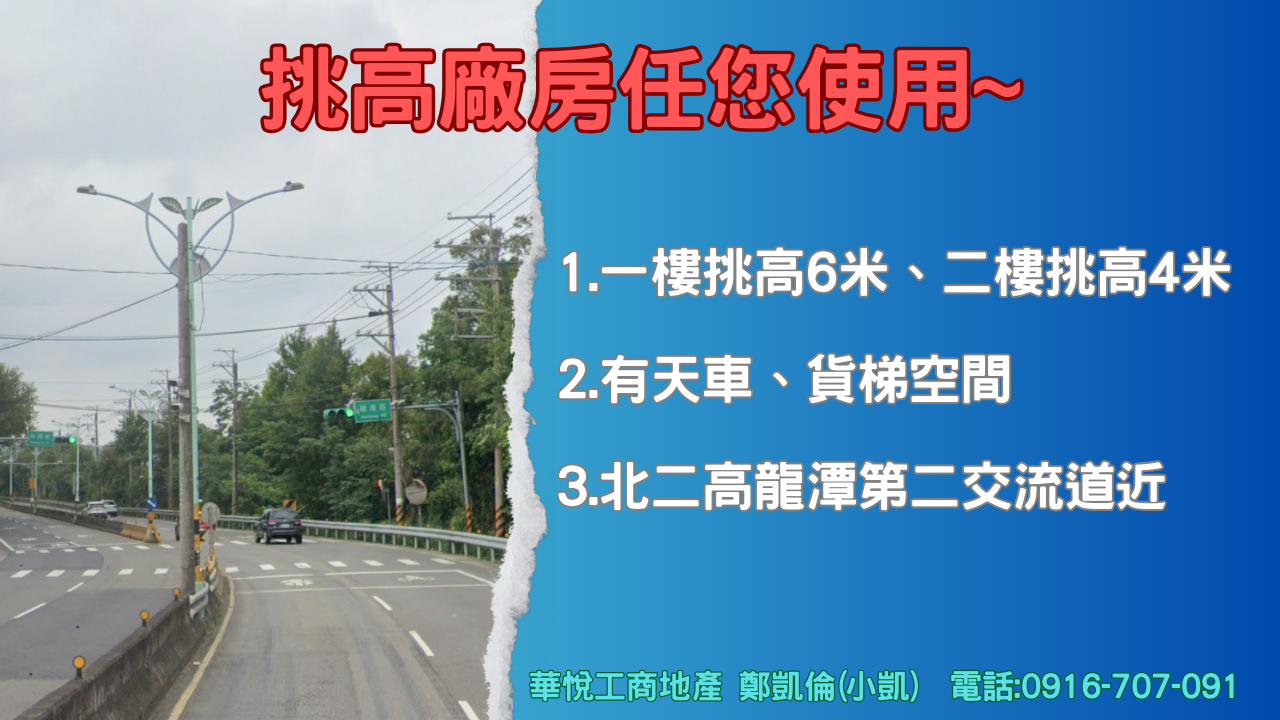 挑高廠房任您使用~

1.一樓挑高6米、二樓挑高4米

2.有天車、貨梯空間

3.北二高龍潭第二交流道近

華悅工商地產 鄭凱倫(小凱) 電話:0916-707-091